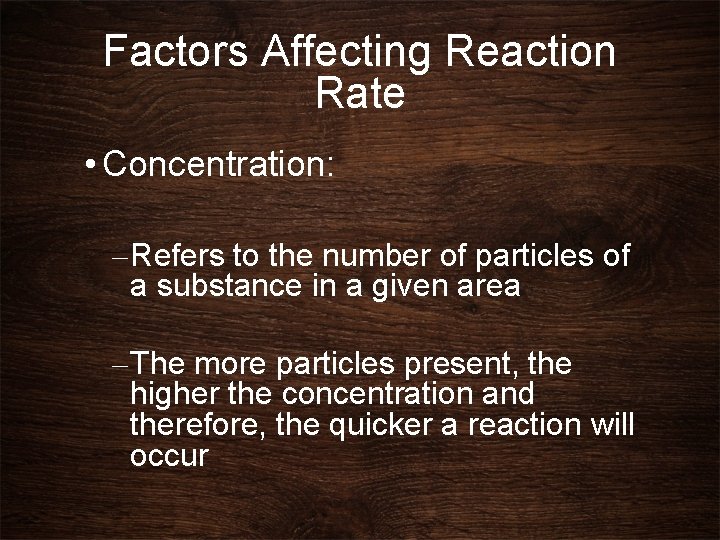 Factors Affecting Reaction Rate

• Concentration:

– Refers to the number of particles of a substance in a given area

– The more particles present, the higher the concentration and therefore, the quicker a reaction will occur